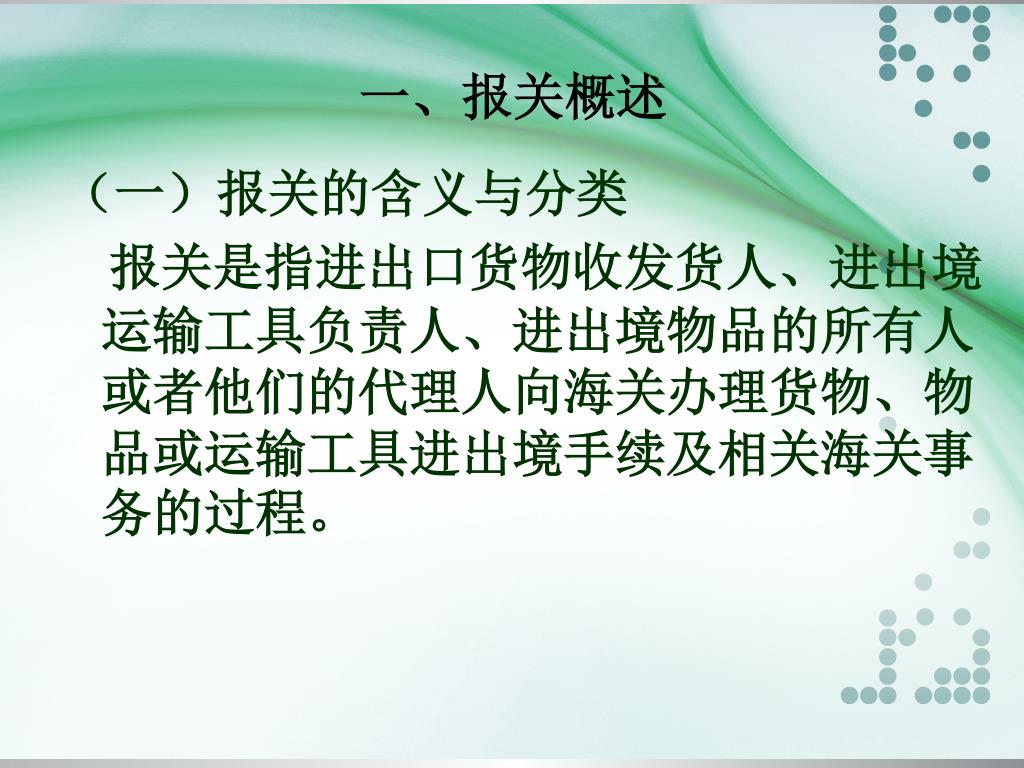 一、报关概述

（一）报关的含义与分类

报关是指进出口货物收发货人、进出境运输工具负责人、进出境物品的所有人或者他们的代理人向海关办理货物、物品或运输工具进出境手续及相关海关事务的过程。